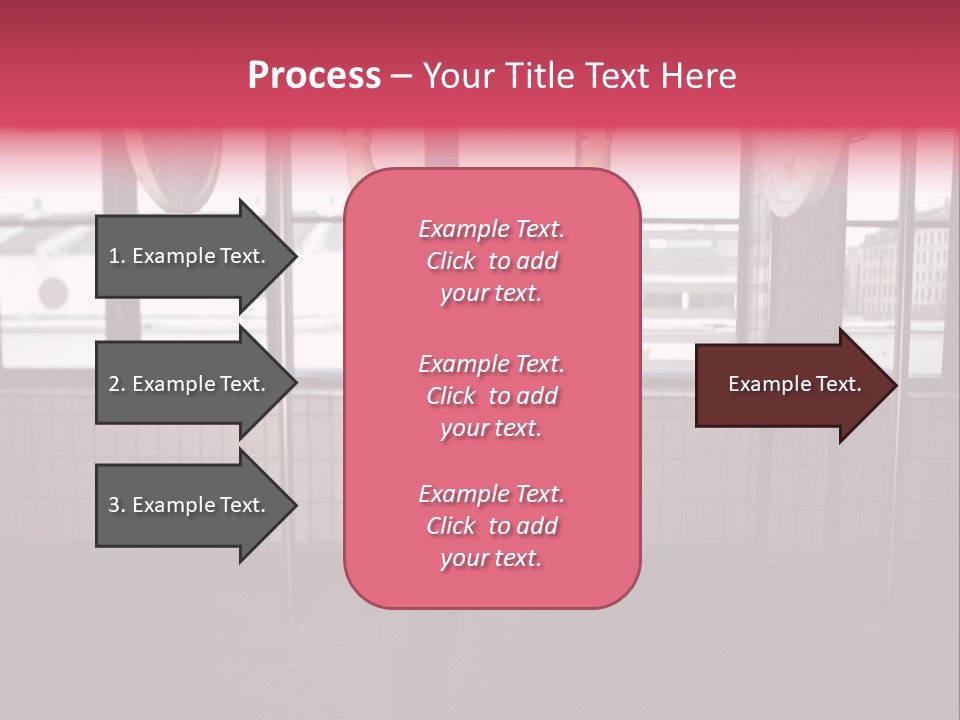 Process – Your Title Text Here

1. Example Text.

2. Example Text.

3. Example Text.

Example Text. Click to add your text.

Example Text. Click to add your text.

Example Text. Click to add your text.

Example Text.